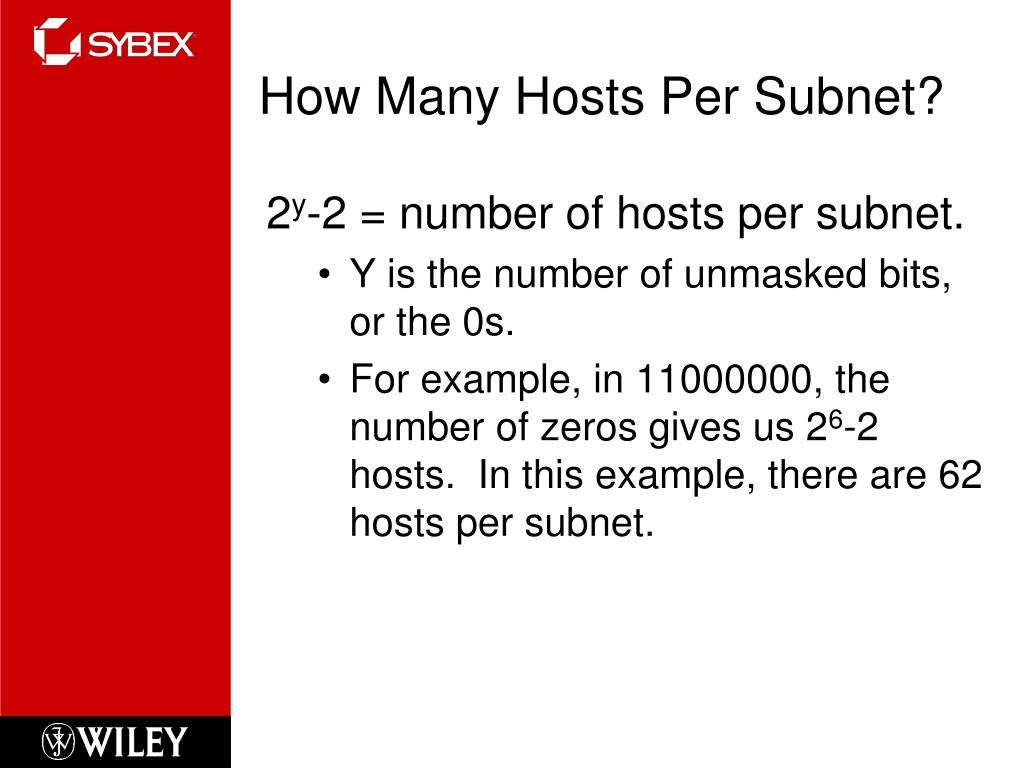 SYBEX

How Many Hosts Per Subnet?

$2^y$-2 = number of hosts per subnet.

• Y is the number of unmasked bits, or the 0s.

• For example, in 11000000, the number of zeros gives us $2^6$-2 hosts. In this example, there are 62 hosts per subnet.

WILEY